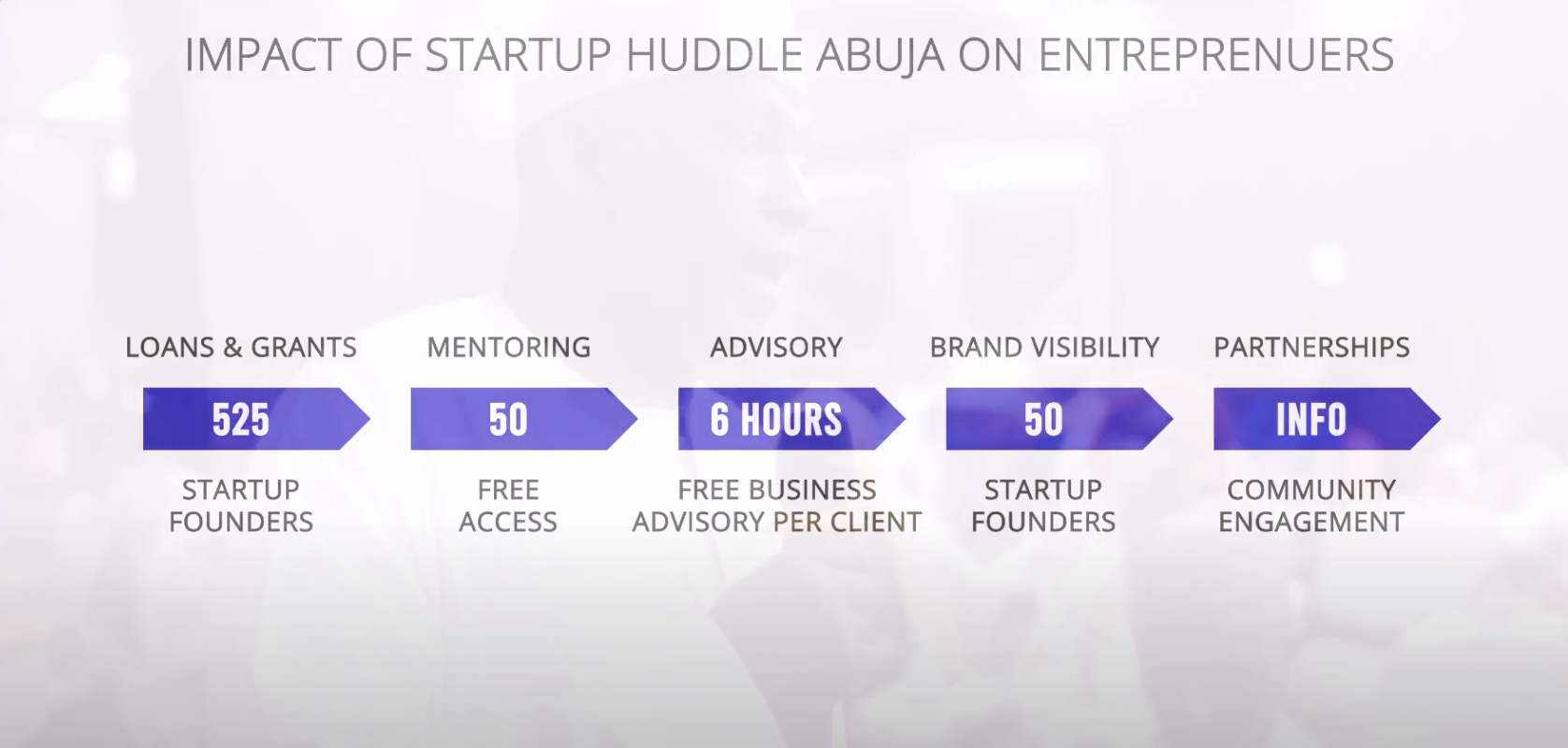 IMPACT OF STARTUP HUDDLE ABUJA ON ENTREPRENUERS

LOANS & GRANTS
525
STARTUP FOUNDERS

MENTORING
50
FREE ACCESS

ADVISORY
6 HOURS
FREE BUSINESS ADVISORY PER CLIENT

BRAND VISIBILITY
50
STARTUP FOUNDERS

PARTNERSHIPS
INFO
COMMUNITY ENGAGEMENT